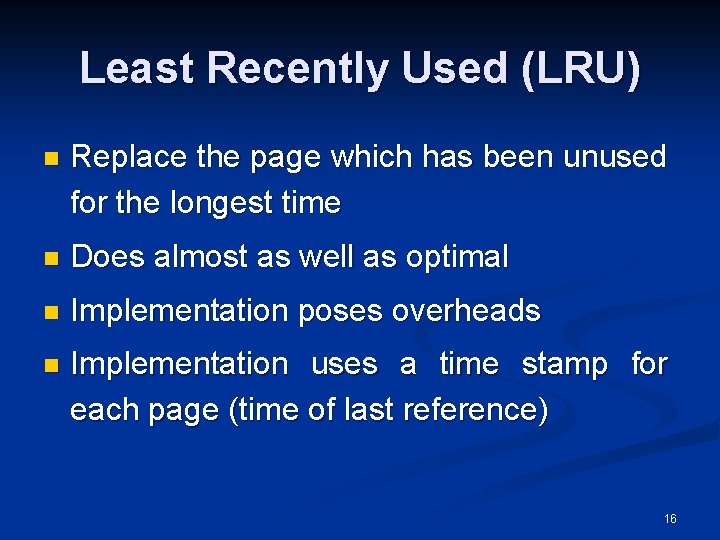 Least Recently Used (LRU)

- Replace the page which has been unused for the longest time
- Does almost as well as optimal
- Implementation poses overheads
- Implementation uses a time stamp for each page (time of last reference)

16